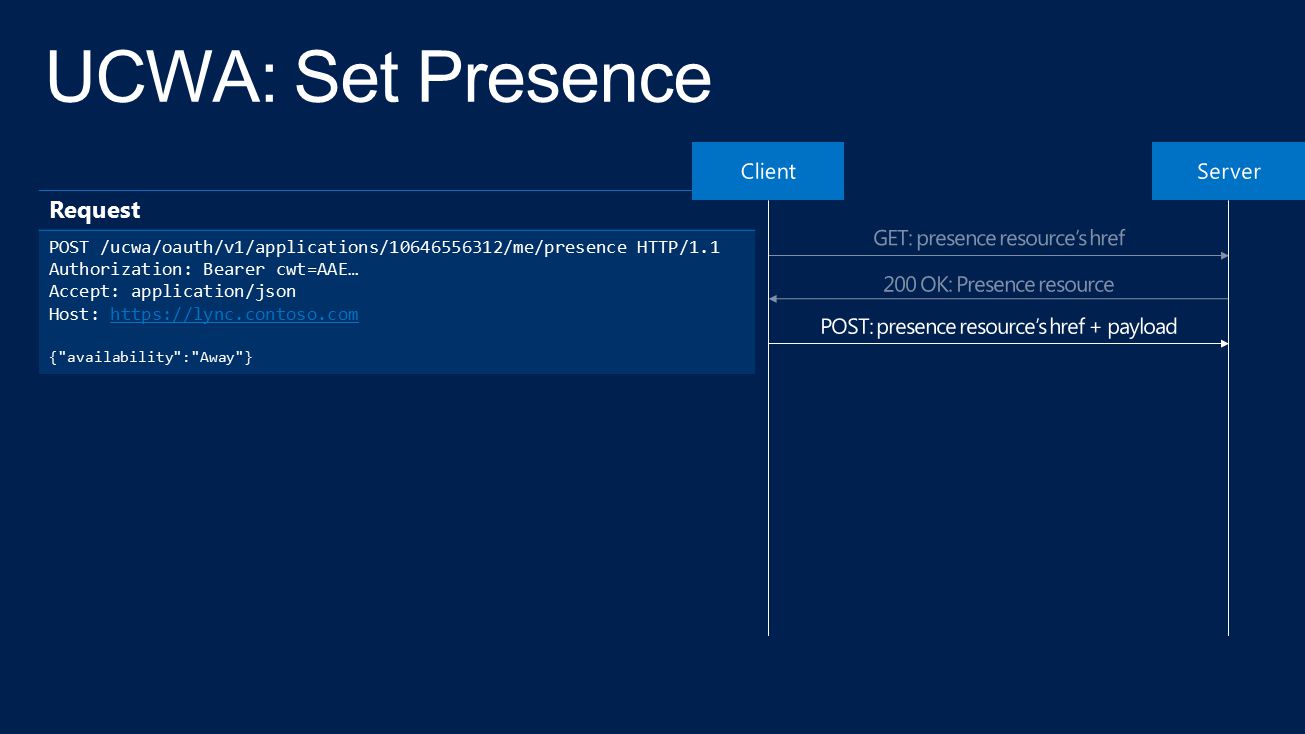 UCWA: Set Presence

Request

POST /ucwa/oauth/v1/applications/10646556312/me/presence HTTP/1.1
Authorization: Bearer cwt=AAE…
Accept: application/json
Host: https://lync.contoso.com

{"availability":"Away"}

Client

Server

GET: presence resource's href

200 OK: Presence resource

POST: presence resource's href + payload